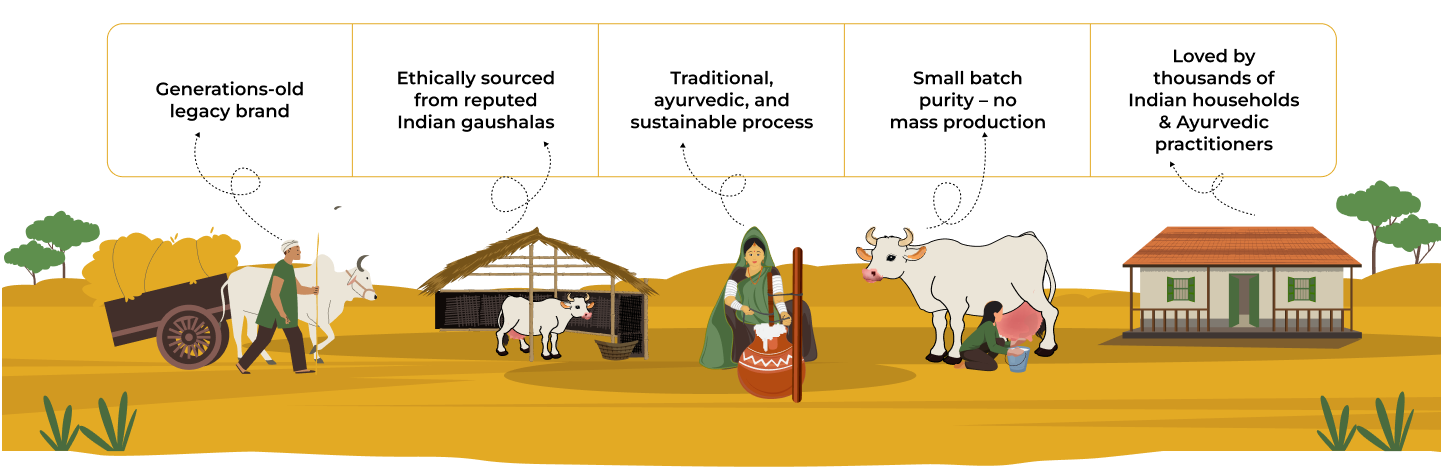 Generations-old legacy brand

Ethically sourced from reputed Indian gaushalas

Traditional, ayurvedic, and sustainable process

Small batch purity – no mass production

Loved by thousands of Indian households & Ayurvedic practitioners